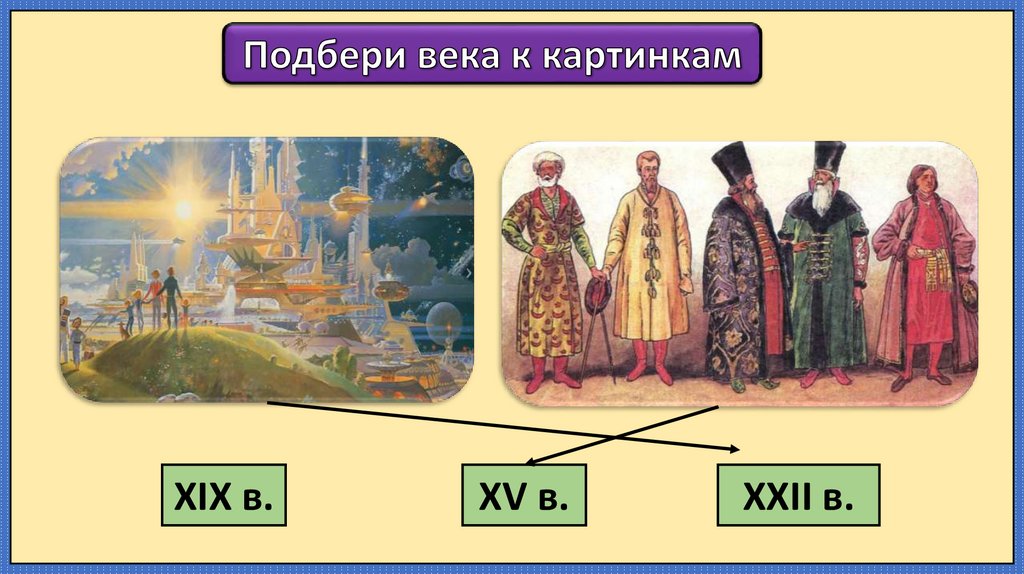 Подбери века к картинкам

XIX в.

XV в.

XXII в.